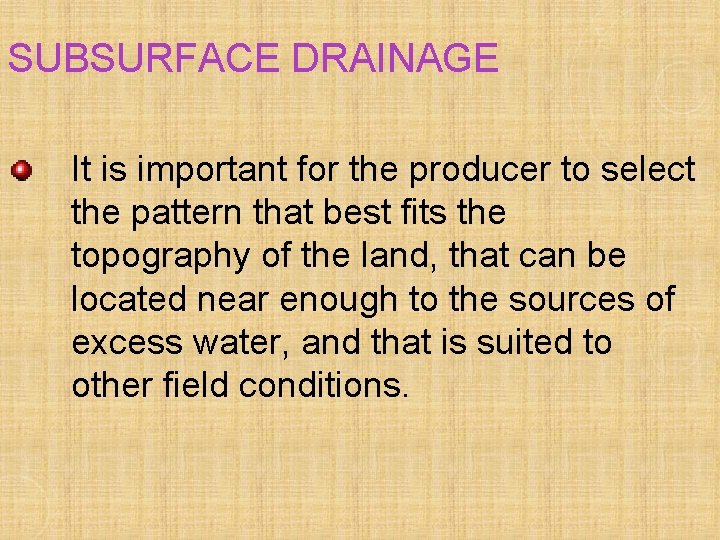 SUBSURFACE DRAINAGE

It is important for the producer to select the pattern that best fits the topography of the land, that can be located near enough to the sources of excess water, and that is suited to other field conditions.